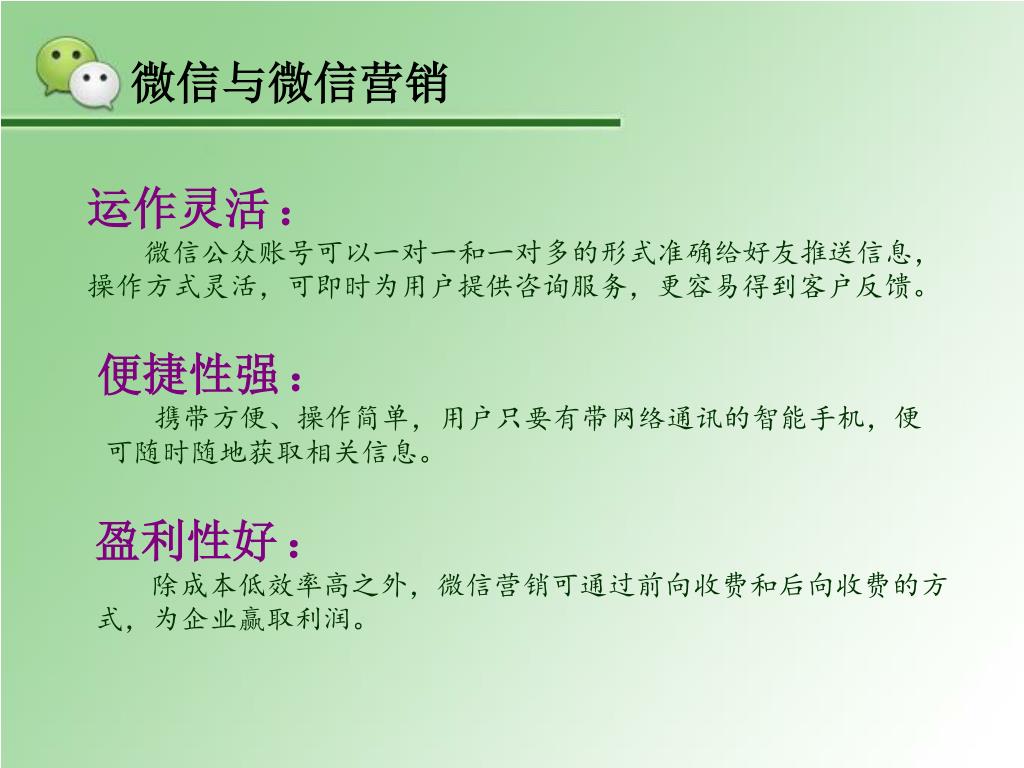 微信与微信营销

运作灵活：
微信公众账号可以一对一和一对多的形式准确给好友推送信息，操作方式灵活，可即时为用户提供咨询服务，更容易得到客户反馈。

便捷性强：
携带方便、操作简单，用户只要有带网络通讯的智能手机，便可随时随地获取相关信息。

盈利性好：
除成本低效率高之外，微信营销可通过前向收费和后向收费的方式，为企业赢取利润。